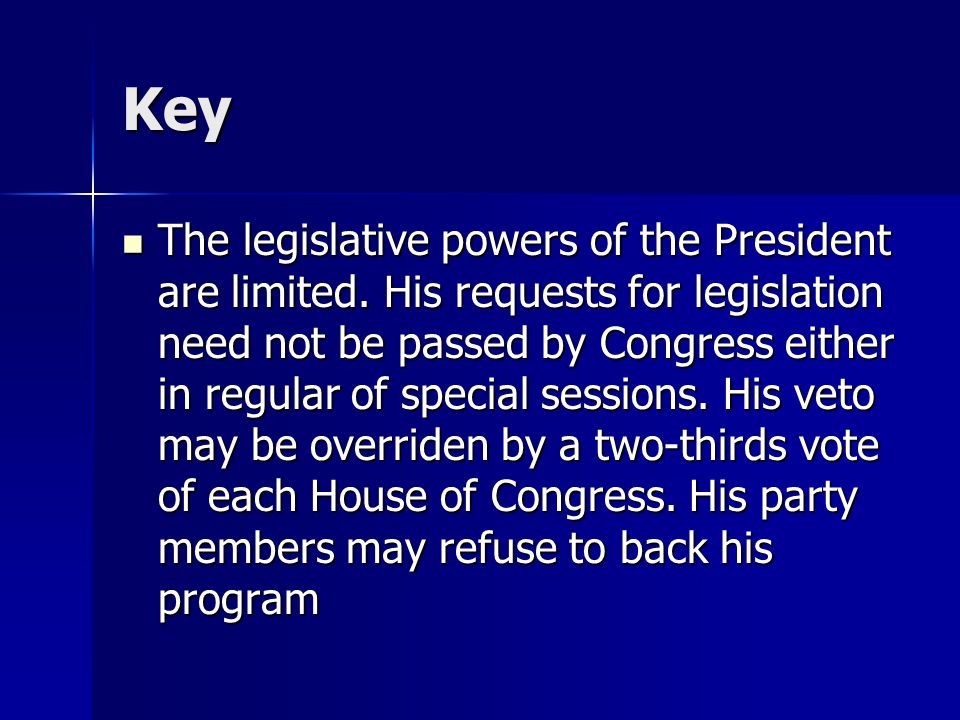 Key

The legislative powers of the President are limited. His requests for legislation need not be passed by Congress either in regular of special sessions. His veto may be overriden by a two-thirds vote of each House of Congress. His party members may refuse to back his program